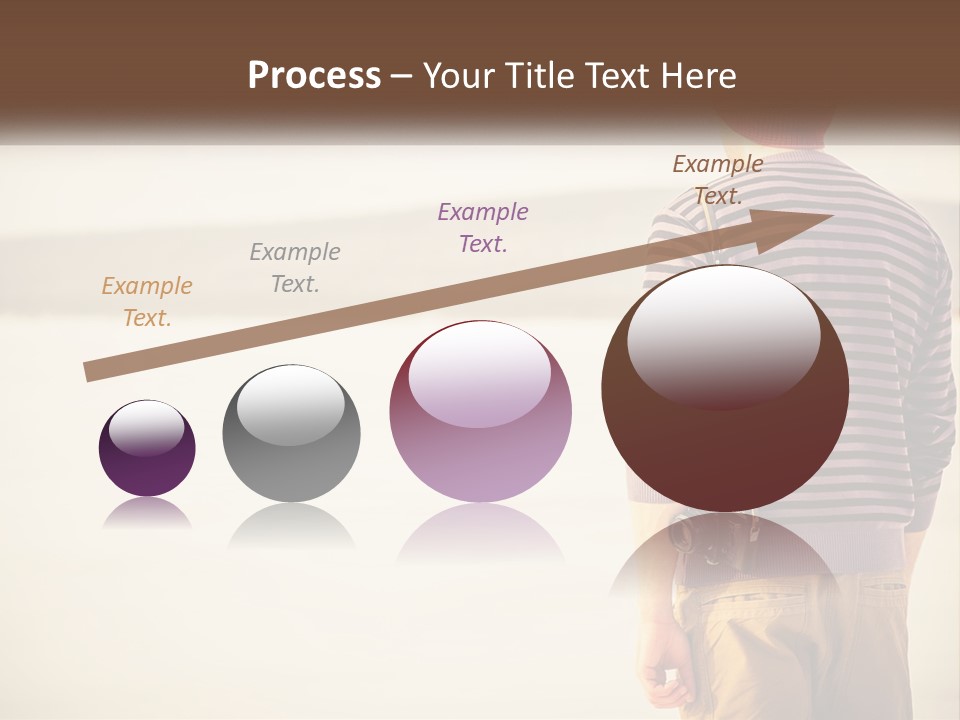 Process – Your Title Text Here

Example Text.

Example Text.

Example Text.

Example Text.